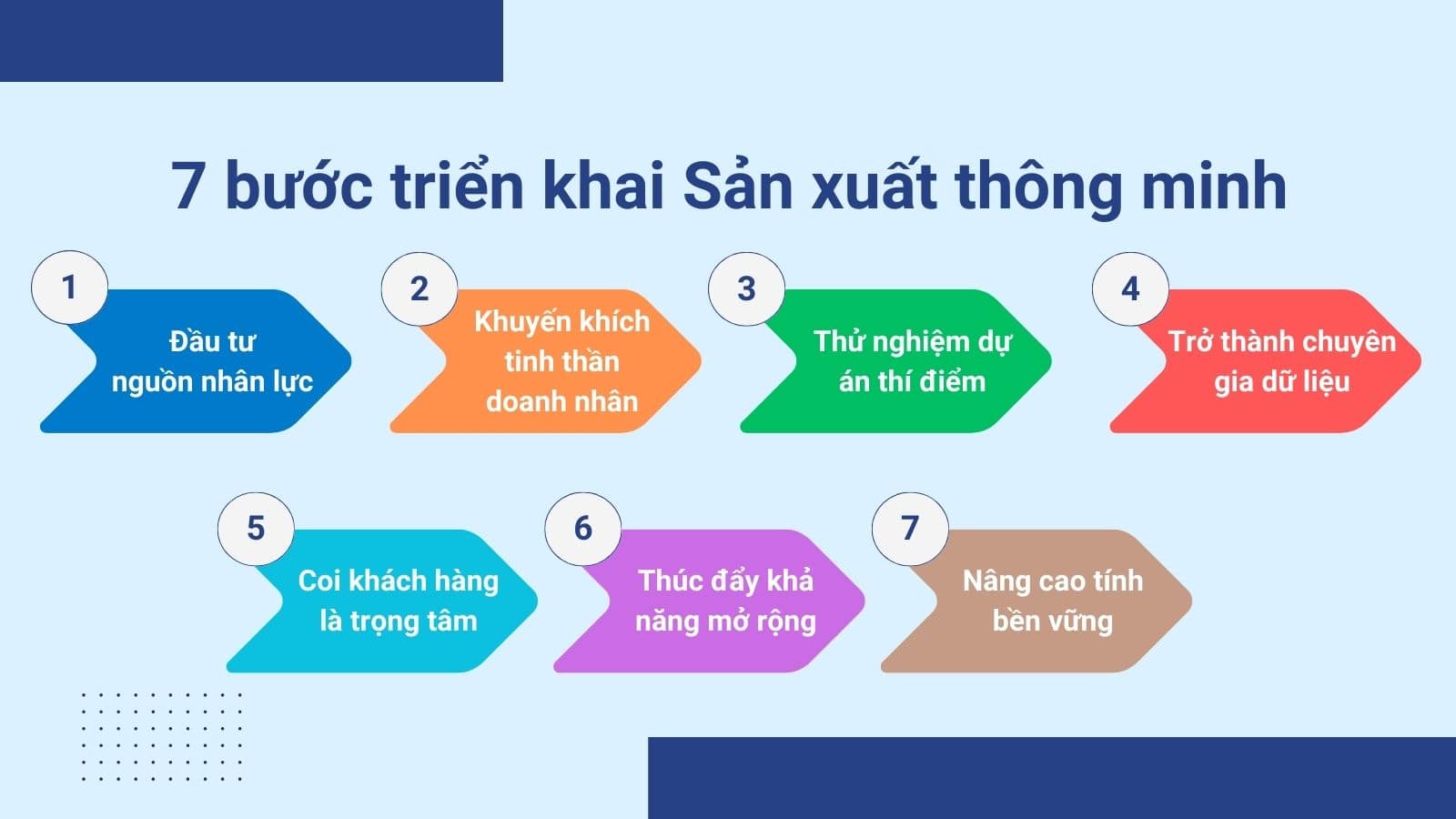 7 bước triển khai Sản xuất thông minh

1
Đầu tư nguồn nhân lực

2
Khuyến khích tinh thần doanh nhân

3
Thử nghiệm dự án thí điểm

4
Trở thành chuyên gia dữ liệu

5
Coi khách hàng là trọng tâm

6
Thúc đẩy khả năng mở rộng

7
Nâng cao tính bền vững